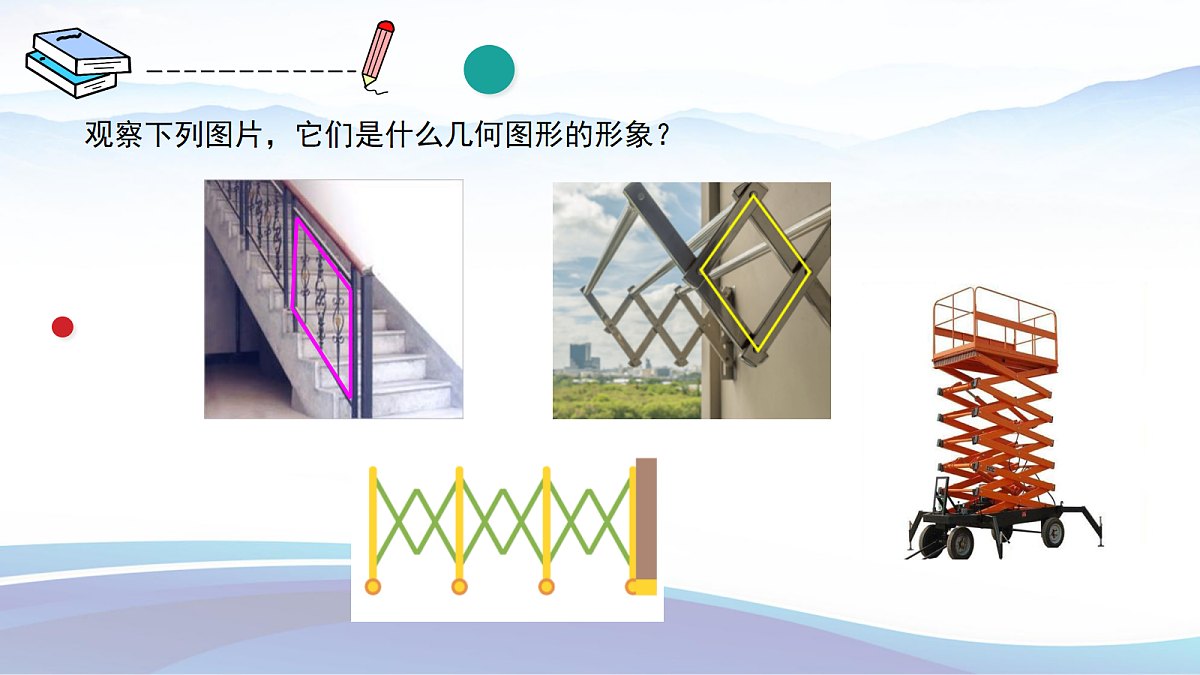 观察下列图片，它们是什么几何图形的形象？